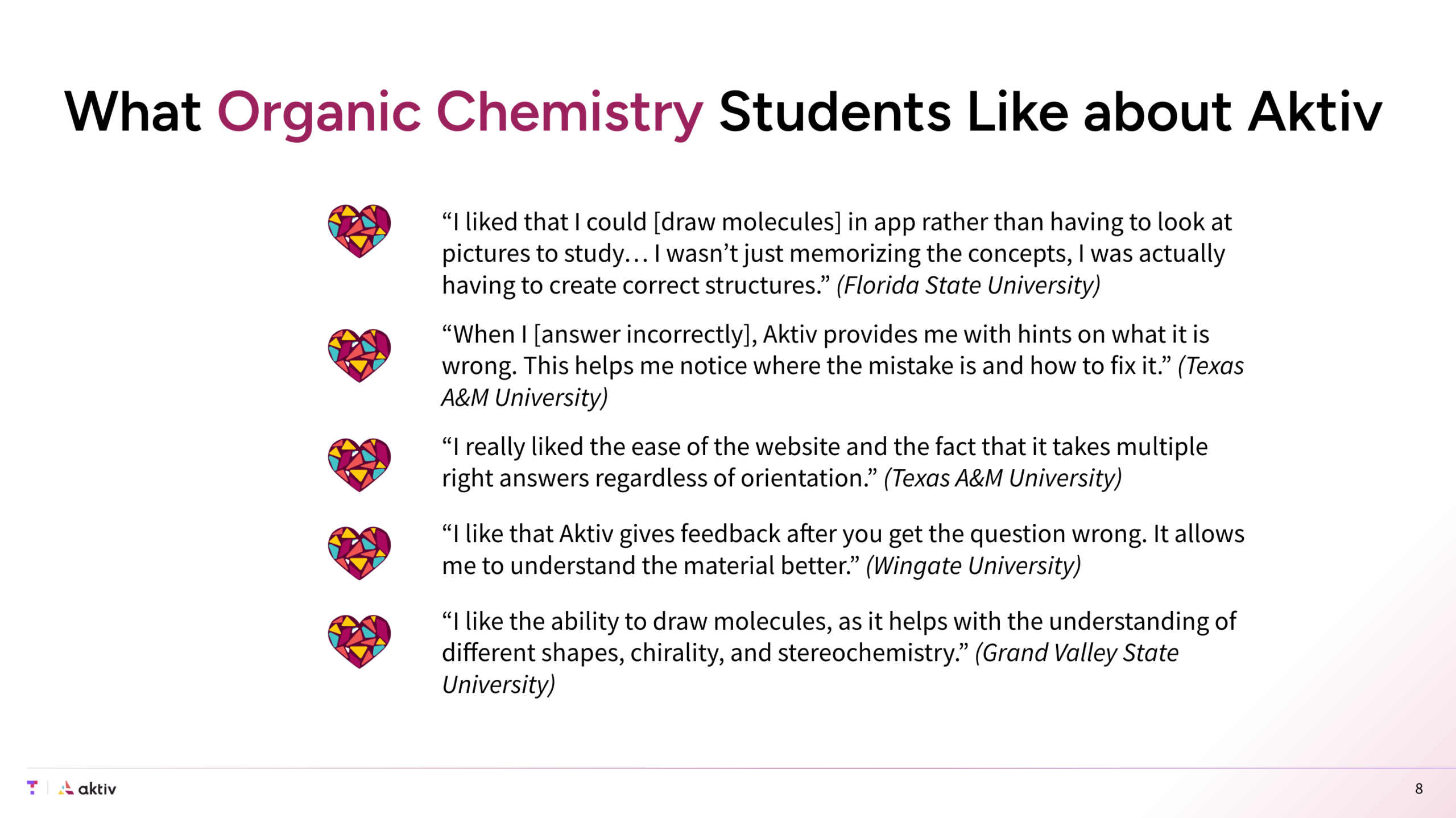 What Organic Chemistry Students Like about Aktiv

“I liked that I could [draw molecules] in app rather than having to look at pictures to study… I wasn’t just memorizing the concepts, I was actually having to create correct structures.” (Florida State University)

“When I [answer incorrectly], Aktiv provides me with hints on what it is wrong. This helps me notice where the mistake is and how to fix it.” (Texas A&M University)

“I really liked the ease of the website and the fact that it takes multiple right answers regardless of orientation.” (Texas A&M University)

“I like that Aktiv gives feedback after you get the question wrong. It allows me to understand the material better.” (Wingate University)

“I like the ability to draw molecules, as it helps with the understanding of different shapes, chirality, and stereochemistry.” (Grand Valley State University)

aktiv

8